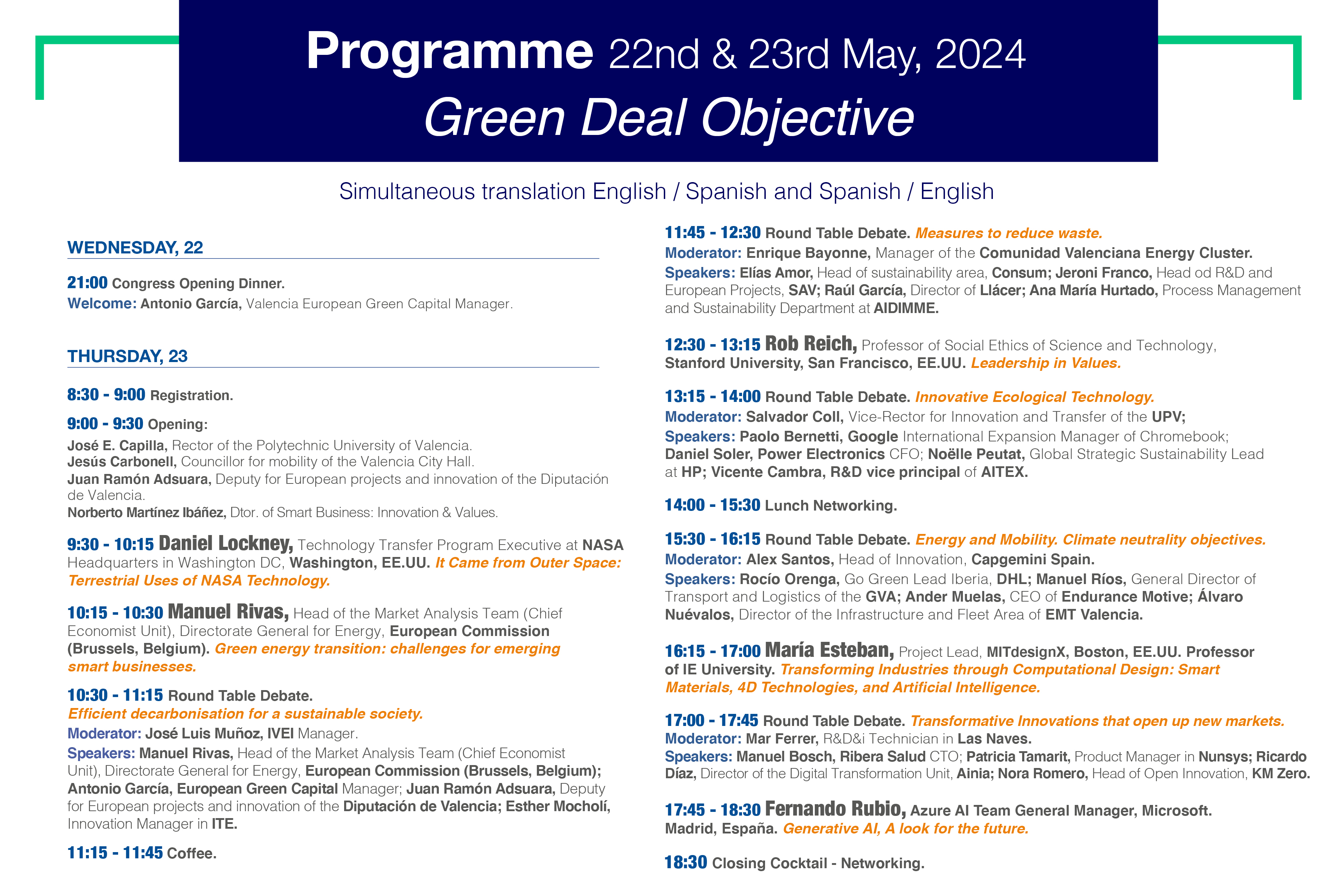 Programme 22nd & 23rd May, 2024
Green Deal Objective

Simultaneous translation English / Spanish and Spanish / English

WEDNESDAY, 22

21:00 Congress Opening Dinner.
Welcome: Antonio García, Valencia European Green Capital Manager.

THURSDAY, 23

8:30 - 9:00 Registration.

9:00 - 9:30 Opening:
José E. Capilla, Rector of the Polytechnic University of Valencia.
Jesús Carbonell, Councillor for mobility of the Valencia City Hall.
Juan Ramón Adsuara, Deputy for European projects and innovation of the Diputación de Valencia.
Norberto Martínez Ibáñez, Dtor. of Smart Business: Innovation & Values.

9:30 - 10:15 Daniel Lockney, Technology Transfer Program Executive at NASA Headquarters in Washington DC, Washington, EE.UU. It Came from Outer Space: Terrestrial Uses of NASA Technology.

10:15 - 10:30 Manuel Rivas, Head of the Market Analysis Team (Chief Economist Unit), Directorate General for Energy, European Commission (Brussels, Belgium). Green energy transition: challenges for emerging smart businesses.

10:30 - 11:15 Round Table Debate.
Efficient decarbonisation for a sustainable society.
Moderator: José Luis Muñoz, IVEI Manager.
Speakers: Manuel Rivas, Head of the Market Analysis Team (Chief Economist Unit), Directorate General for Energy, European Commission (Brussels, Belgium); Antonio García, European Green Capital Manager; Juan Ramón Adsuara, Deputy for European projects and innovation of the Diputación de Valencia; Esther Mocholí, Innovation Manager in ITE.

11:15 - 11:45 Coffee.

11:45 - 12:30 Round Table Debate. Measures to reduce waste.
Moderator: Enrique Bayonne, Manager of the Comunidad Valenciana Energy Cluster.
Speakers: Elías Amor, Head of sustainability area, Consum; Jeroni Franco, Head od R&D and European Projects, SAV; Raúl García, Director of Llácer; Ana María Hurtado, Process Management and Sustainability Department at AIDIMME.

12:30 - 13:15 Rob Reich, Professor of Social Ethics of Science and Technology, Stanford University, San Francisco, EE.UU. Leadership in Values.

13:15 - 14:00 Round Table Debate. Innovative Ecological Technology.
Moderator: Salvador Coll, Vice-Rector for Innovation and Transfer of the UPV;
Speakers: Paolo Bernetti, Google International Expansion Manager of Chromebook; Daniel Soler, Power Electronics CFO; Noëlle Peutat, Global Strategic Sustainability Lead at HP; Vicente Cambra, R&D vice principal of AITEX.

14:00 - 15:30 Lunch Networking.

15:30 - 16:15 Round Table Debate. Energy and Mobility. Climate neutrality objectives.
Moderator: Alex Santos, Head of Innovation, Capgemini Spain.
Speakers: Rocío Orenga, Go Green Lead Iberia, DHL; Manuel Ríos, General Director of Transport and Logistics of the GVA; Ander Muelas, CEO of Endurance Motive; Álvaro Nuévalos, Director of the Infrastructure and Fleet Area of EMT Valencia.

16:15 - 17:00 María Esteban, Project Lead, MITdesignX, Boston, EE.UU. Professor of IE University. Transforming Industries through Computational Design: Smart Materials, 4D Technologies, and Artificial Intelligence.

17:00 - 17:45 Round Table Debate. Transformative Innovations that open up new markets.
Moderator: Mar Ferrer, R&D&i Technician in Las Naves.
Speakers: Manuel Bosch, Ribera Salud CTO; Patricia Tamarit, Product Manager in Nunsys; Ricardo Díaz, Director of the Digital Transformation Unit, Ainia; Nora Romero, Head of Open Innovation, KM Zero.

17:45 - 18:30 Fernando Rubio, Azure AI Team General Manager, Microsoft. Madrid, España. Generative AI, A look for the future.

18:30 Closing Cocktail - Networking.